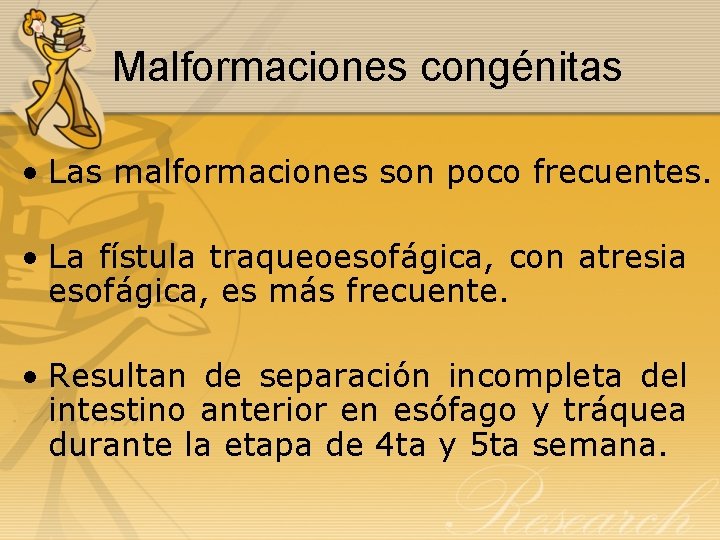 Malformaciones congénitas

• Las malformaciones son poco frecuentes.

• La fístula traqueoesofágica, con atresia esofágica, es más frecuente.

• Resultan de separación incompleta del intestino anterior en esófago y tráquea durante la etapa de 4ta y 5ta semana.

Research